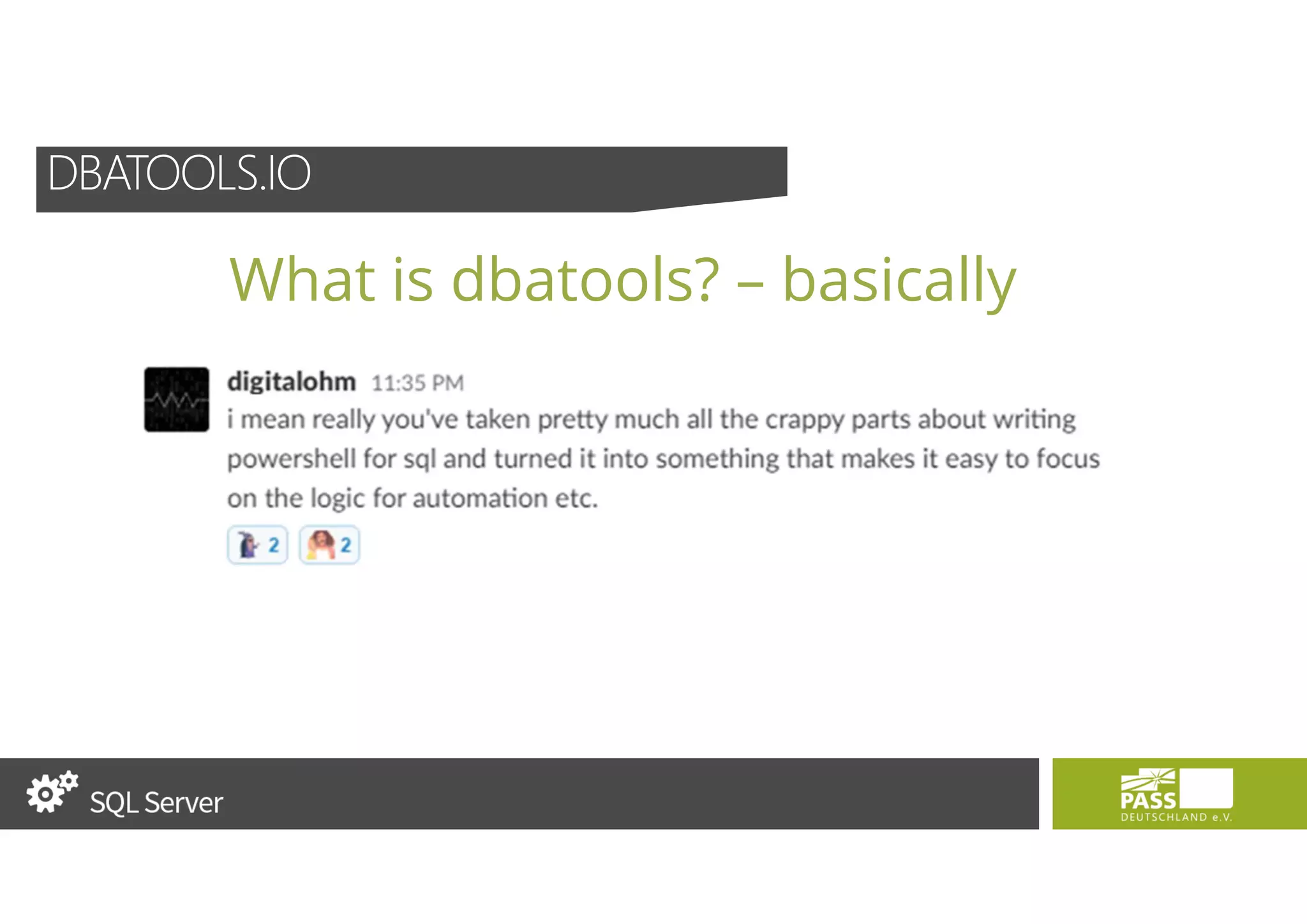 DBATOOLS.IO

What is dbatools? – basically

digitalohm 11:35 PM
i mean really you've taken pretty much all the crappy parts about writing powershell for sql and turned it into something that makes it easy to focus on the logic for automation etc.

2 2

SQL Server

PASS
DEUTSCHLAND e.V.